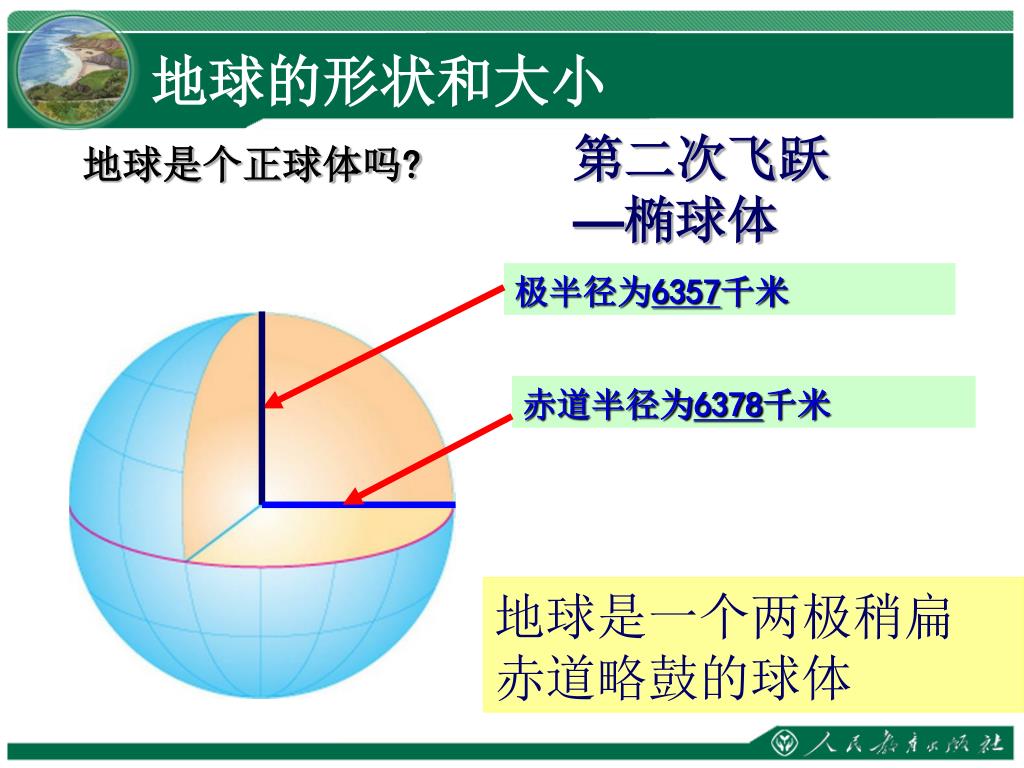 地球的形状和大小

地球是个正球体吗?

第二次飞跃
—椭球体

极半径为6357千米

赤道半径为6378千米

地球是一个两极稍扁赤道略鼓的球体

人民教育出版社